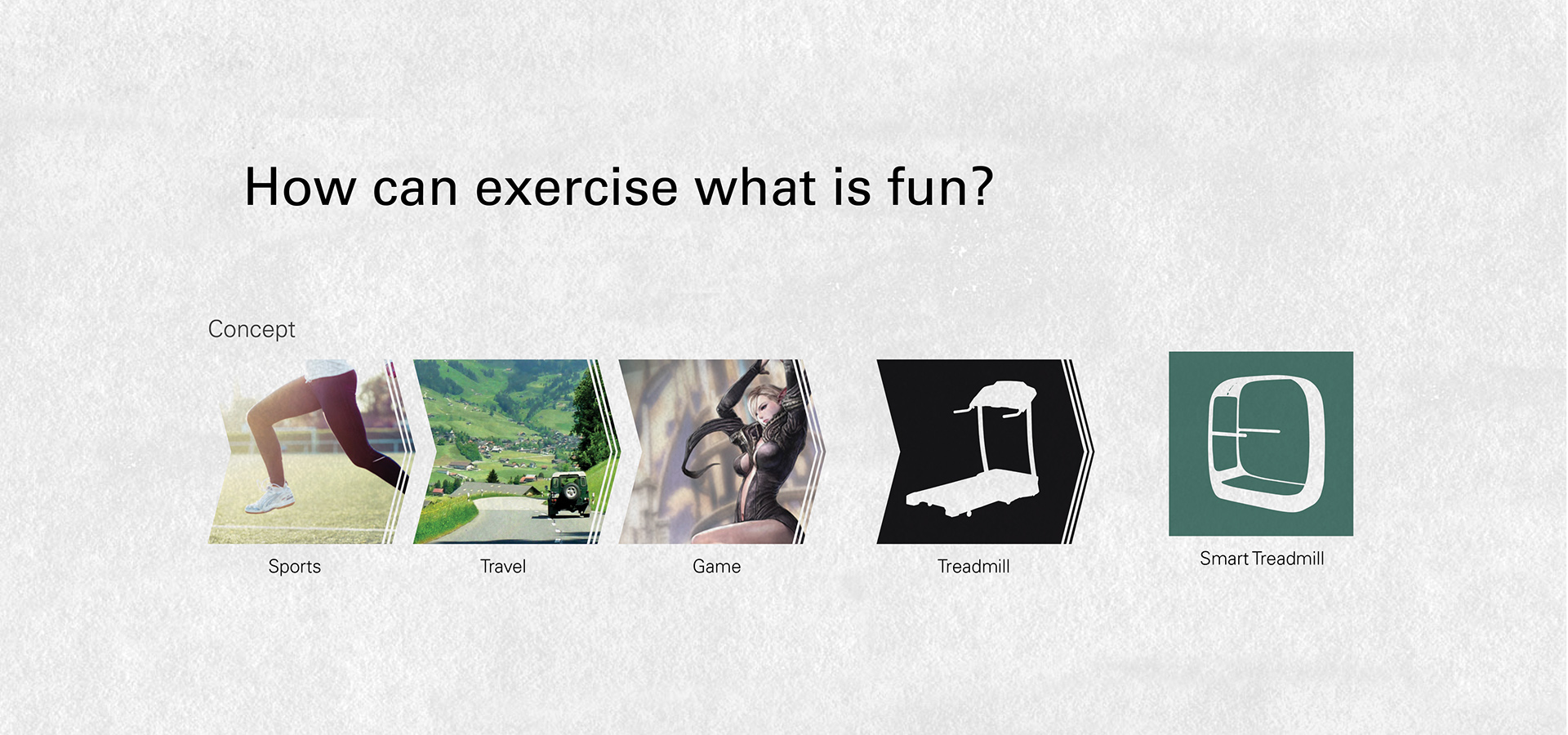 How can exercise what is fun?

Concept

Sports

Travel

Game

Treadmill

Smart Treadmill